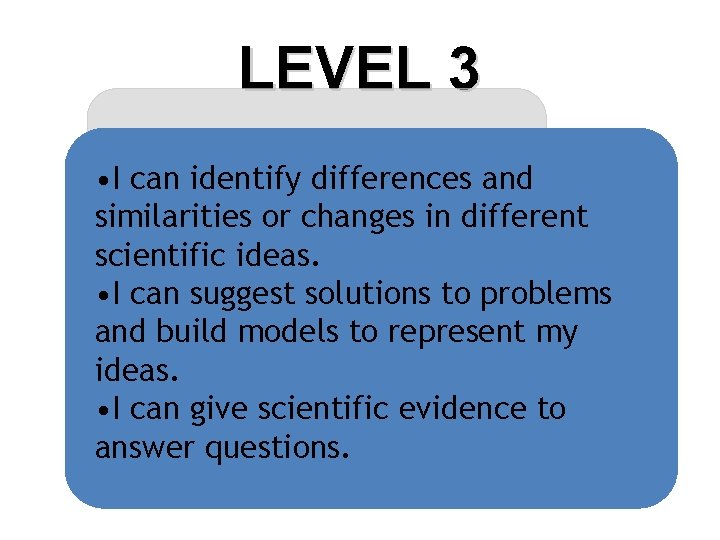 LEVEL 3

•I can identify differences and similarities or changes in different scientific ideas.
•I can suggest solutions to problems and build models to represent my ideas.
•I can give scientific evidence to answer questions.